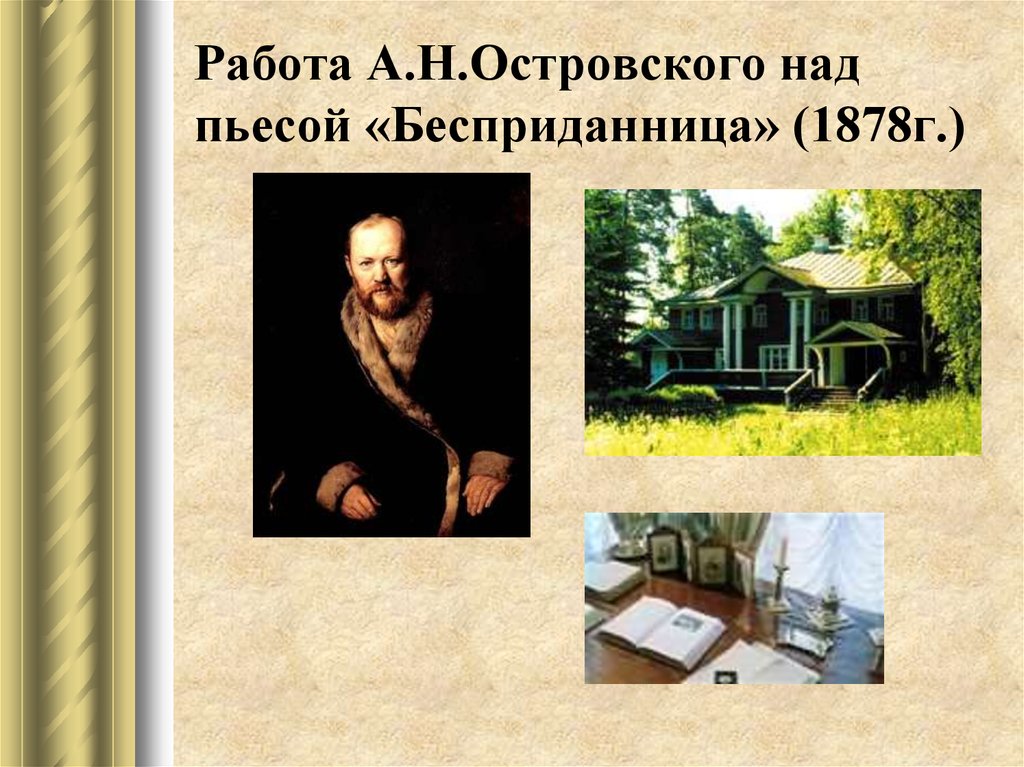 Работа А.Н.Островского над пьесой «Бесприданница» (1878г.)